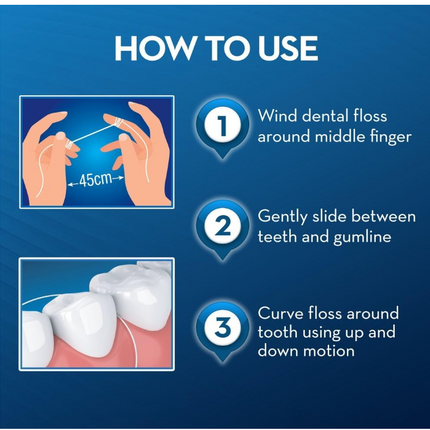 HOW TO USE

45cm

1 Wind dental floss around middle finger

2 Gently slide between teeth and gumline

3 Curve floss around tooth using up and down motion